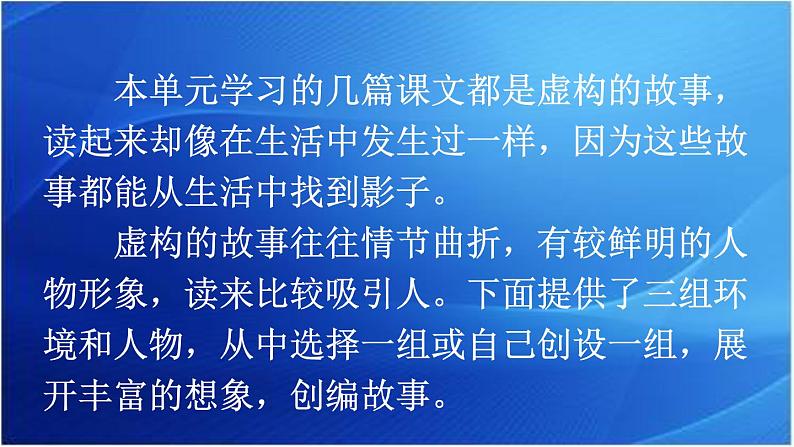 本单元学习的几篇课文都是虚构的故事，读起来却像在生活中发生过一样，因为这些故事都能从生活中找到影子。

虚构的故事往往情节曲折，有较鲜明的人物形象，读来比较吸引人。下面提供了三组环境和人物，从中选择一组或自己创设一组，展开丰富的想象，创编故事。